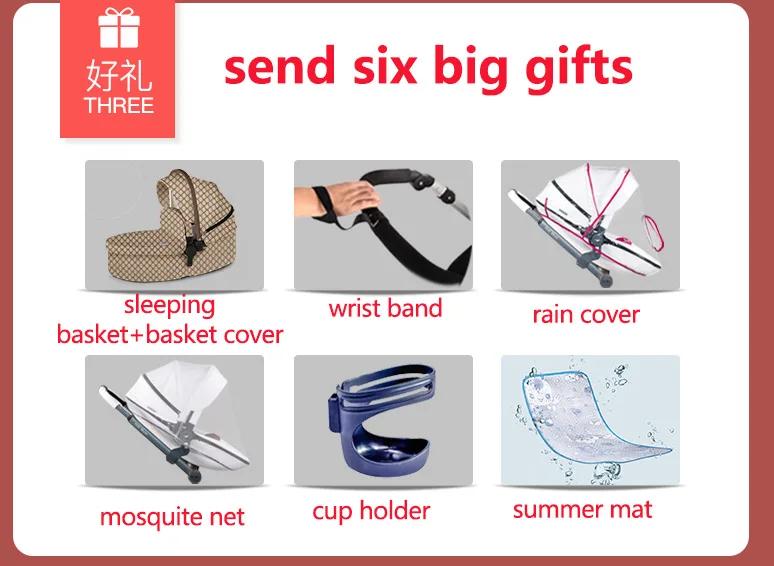 好礼
THREE

send six big gifts

sleeping basket+basket cover

wrist band

rain cover

mosquite net

cup holder

summer mat